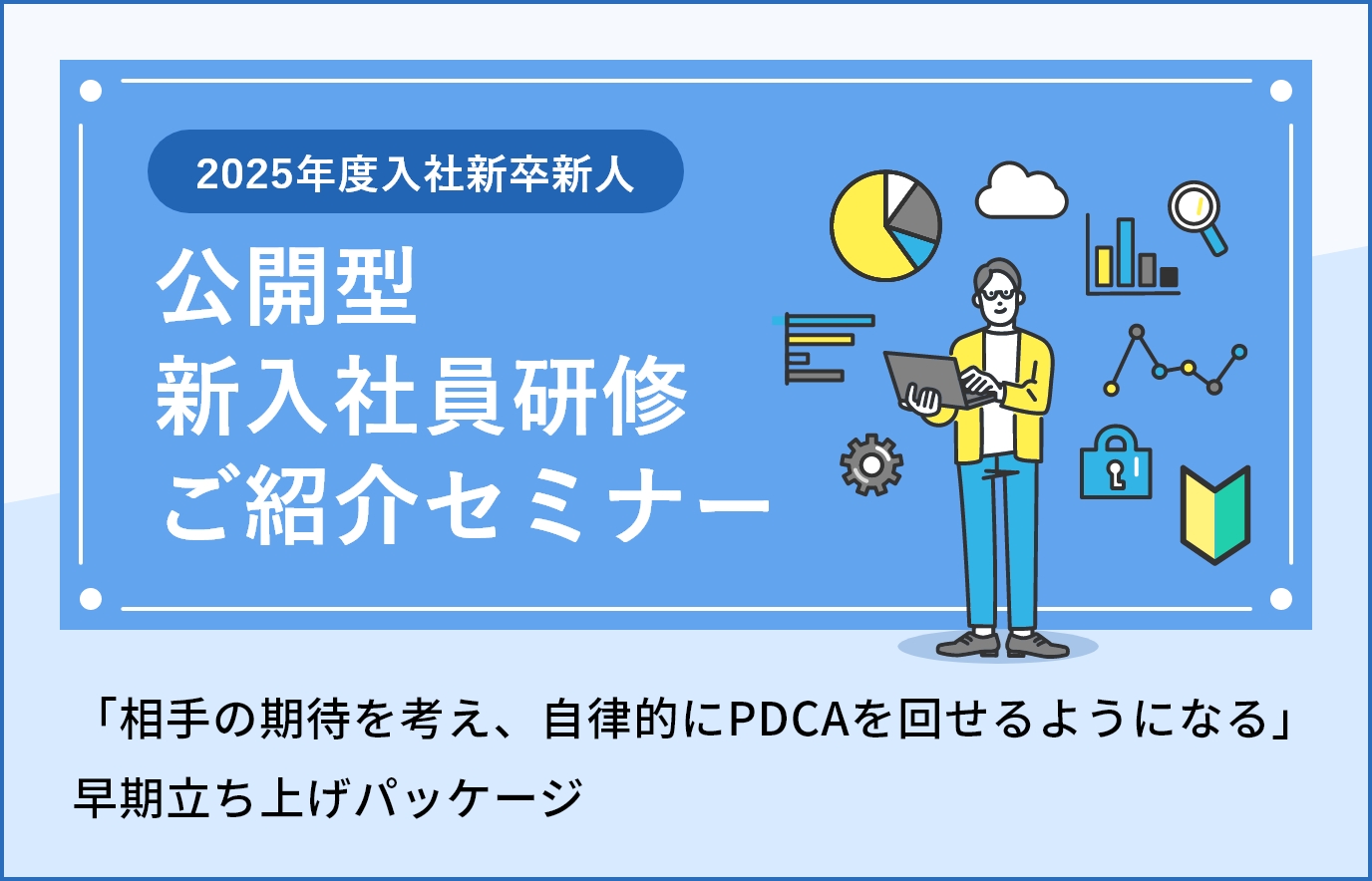 2025年度入社新卒新人

公開型
新入社員研修
ご紹介セミナー

「相手の期待を考え、自律的にPDCAを回せるようになる」
早期立ち上げパッケージ